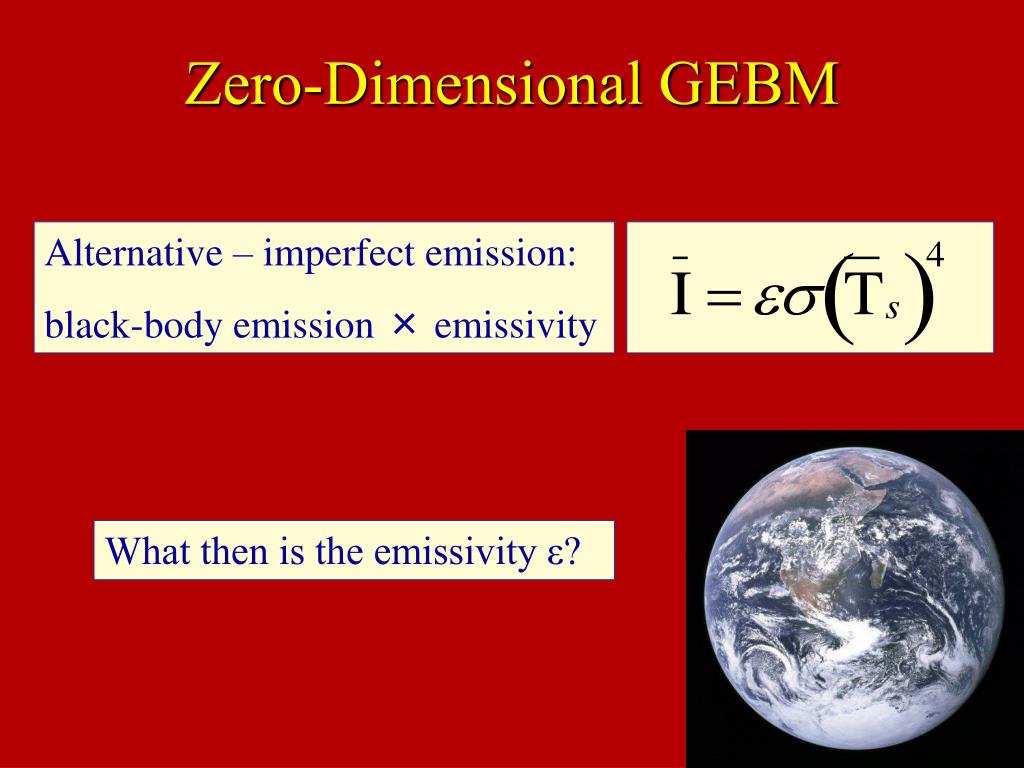 Zero-Dimensional GEBM

Alternative – imperfect emission:
black-body emission × emissivity

$\bar{I} = \varepsilon\sigma\left(\bar{T}_s\right)^4$

What then is the emissivity ε?